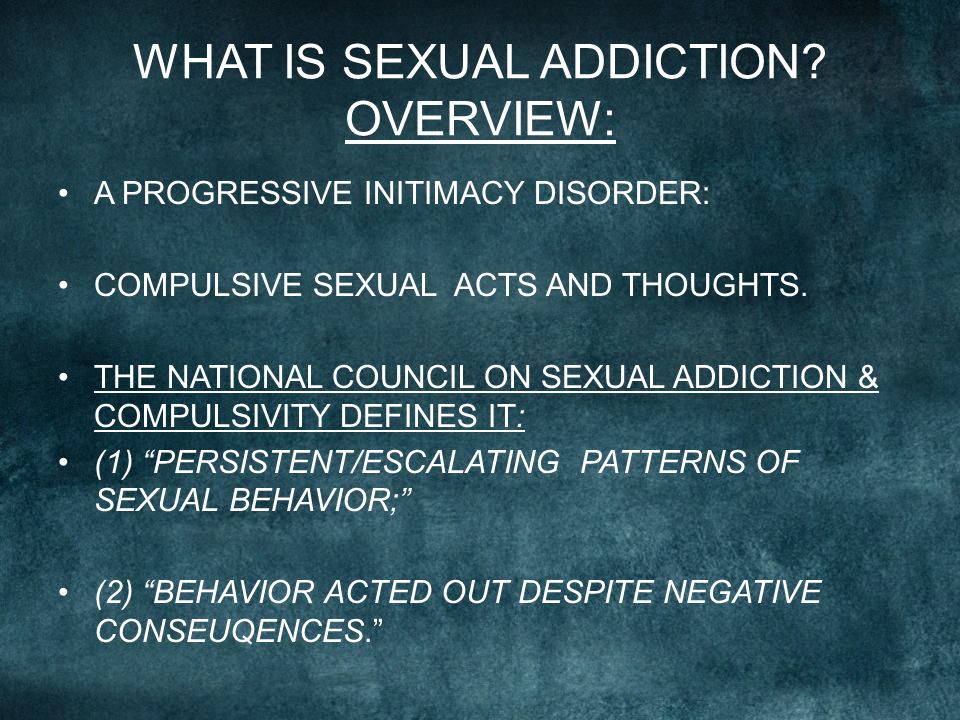 WHAT IS SEXUAL ADDICTION?
OVERVIEW:

• A PROGRESSIVE INITIMACY DISORDER:

• COMPULSIVE SEXUAL ACTS AND THOUGHTS.

• THE NATIONAL COUNCIL ON SEXUAL ADDICTION & COMPULSIVITY DEFINES IT:

• (1) “PERSISTENT/ESCALATING PATTERNS OF SEXUAL BEHAVIOR;”

• (2) “BEHAVIOR ACTED OUT DESPITE NEGATIVE CONSEUQENCES.”